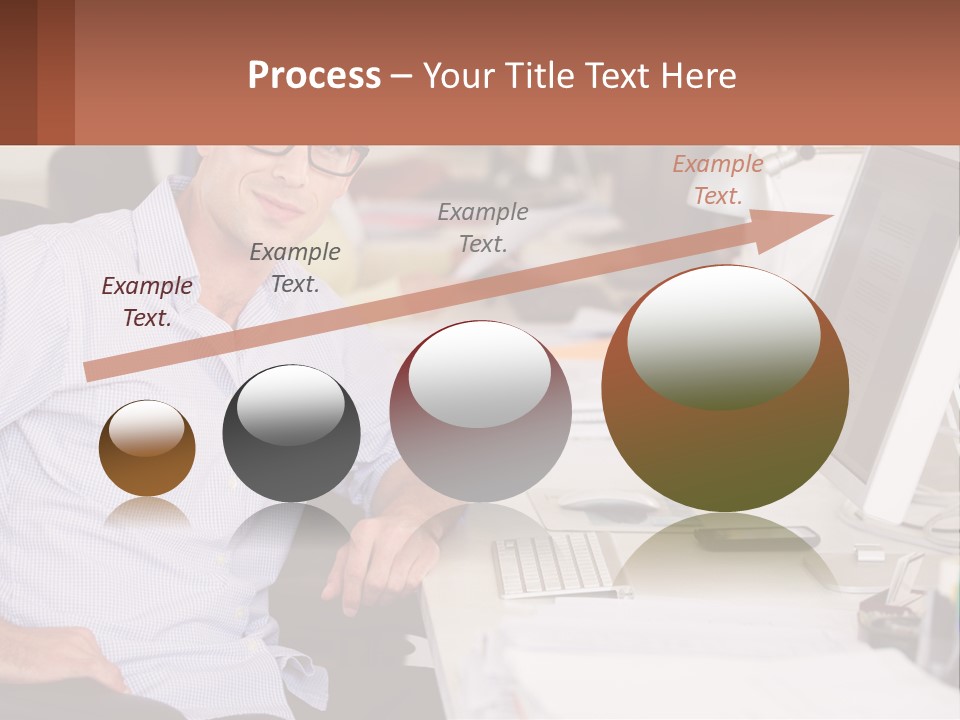 Process – Your Title Text Here

Example Text.

Example Text.

Example Text.

Example Text.